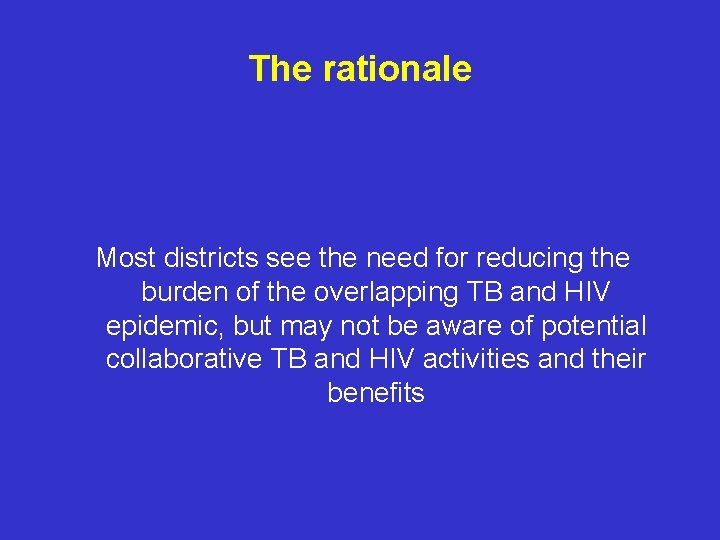 The rationale

Most districts see the need for reducing the burden of the overlapping TB and HIV epidemic, but may not be aware of potential collaborative TB and HIV activities and their benefits